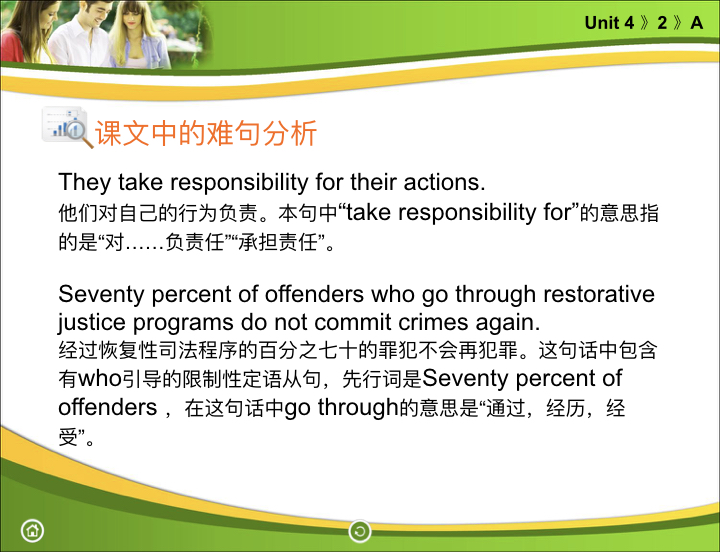 Unit 4 》2 》A

课文中的难句分析

They take responsibility for their actions.
他们对自己的行为负责。本句中“take responsibility for”的意思指的是“对……负责任”“承担责任”。

Seventy percent of offenders who go through restorative justice programs do not commit crimes again.
经过恢复性司法程序的百分之七十的罪犯不会再犯罪。这句话中包含有who引导的限制性定语从句，先行词是Seventy percent of offenders，在这句话中go through的意思是“通过，经历，经受”。